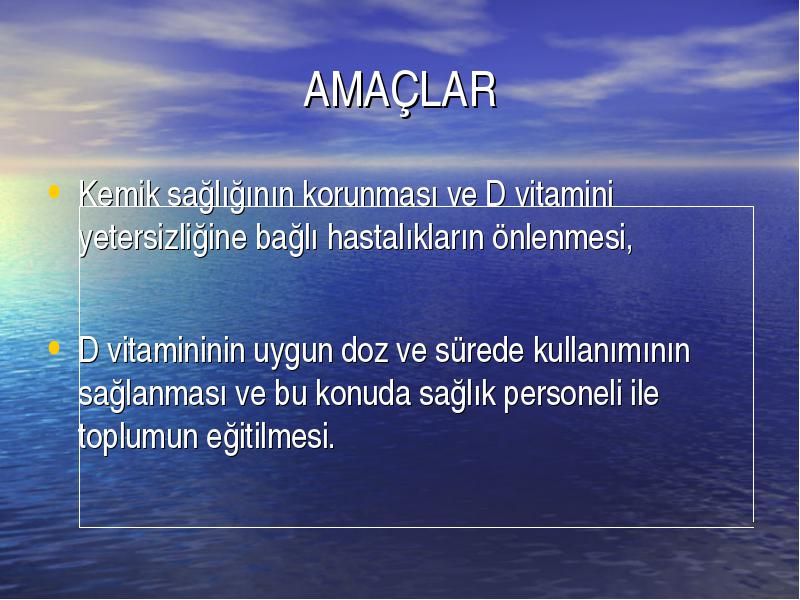 AMAÇLAR

• Kemik sağlığının korunması ve D vitamini yetersizliğine bağlı hastalıkların önlenmesi,

• D vitamininin uygun doz ve sürede kullanımının sağlanması ve bu konuda sağlık personeli ile toplumun eğitilmesi.